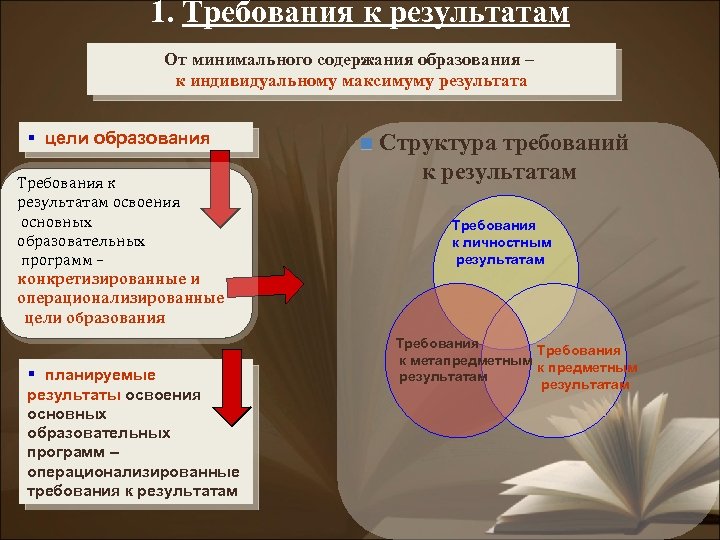 1. Требования к результатам

От минимального содержания образования – к индивидуальному максимуму результата

▪ цели образования

Требования к результатам освоения основных образовательных программ – конкретизированные и операционализированные цели образования

▪ планируемые результаты освоения основных образовательных программ – операционализированные требования к результатам

▪ Структура требований к результатам

Требования к личностным результатам

Требования к метапредметным результатам

Требования к предметным результатам